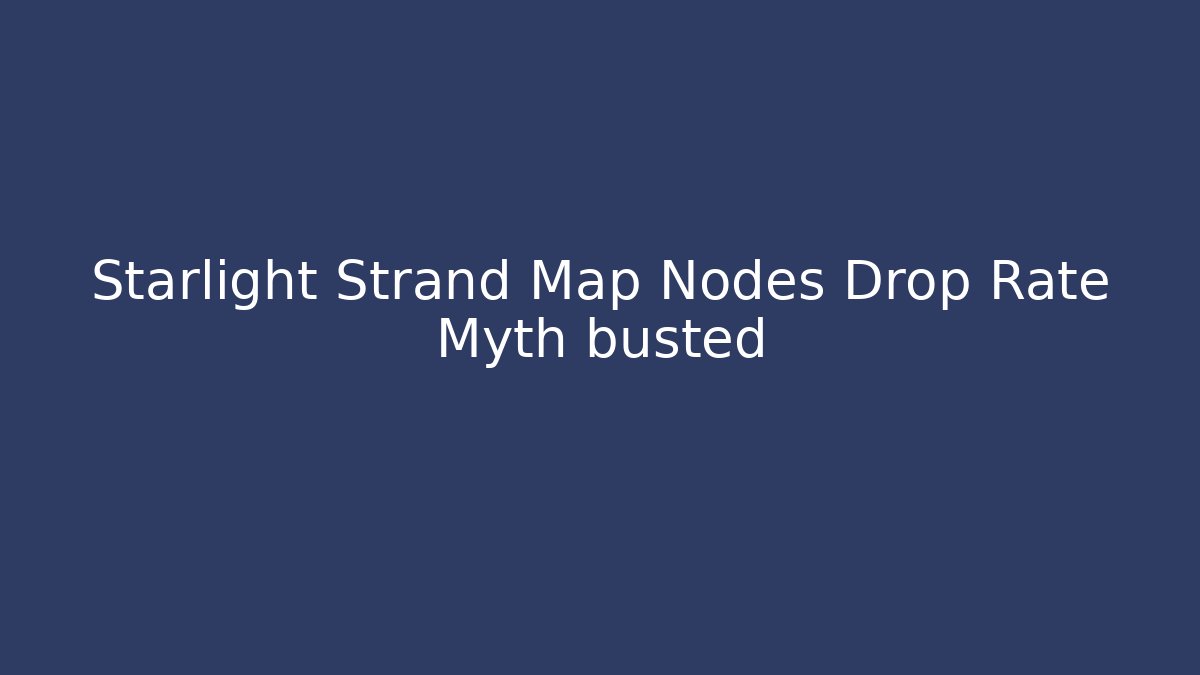 Starlight Strand Map Nodes Drop Rate Myth busted